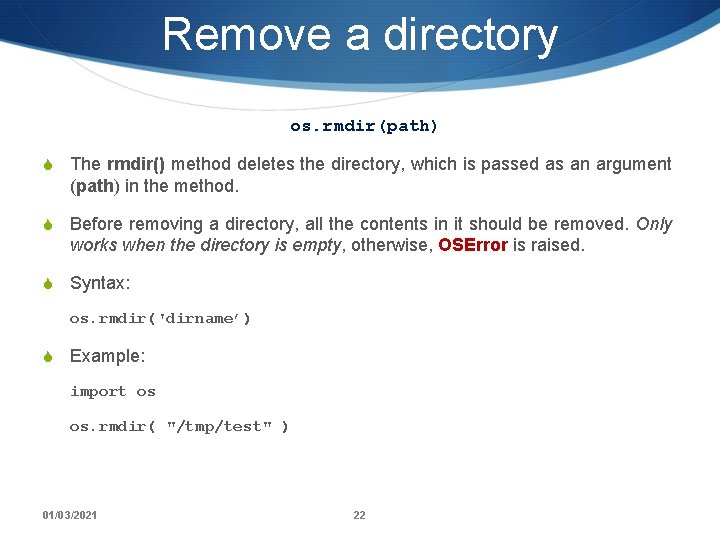 Remove a directory

os.rmdir(path)

The rmdir() method deletes the directory, which is passed as an argument (path) in the method.

Before removing a directory, all the contents in it should be removed. Only works when the directory is empty, otherwise, OSError is raised.

Syntax:

os.rmdir('dirname')

Example:

import os

os.rmdir( "/tmp/test" )

01/03/2021

22